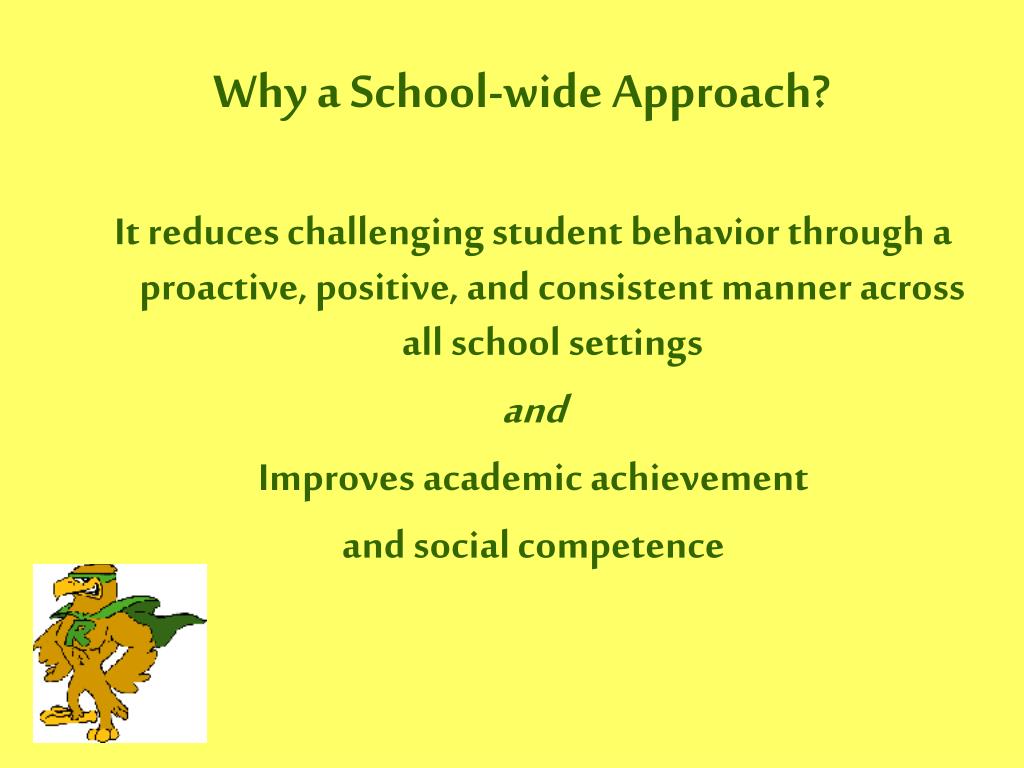 Why a School-wide Approach?

It reduces challenging student behavior through a proactive, positive, and consistent manner across all school settings

and

Improves academic achievement

and social competence

R